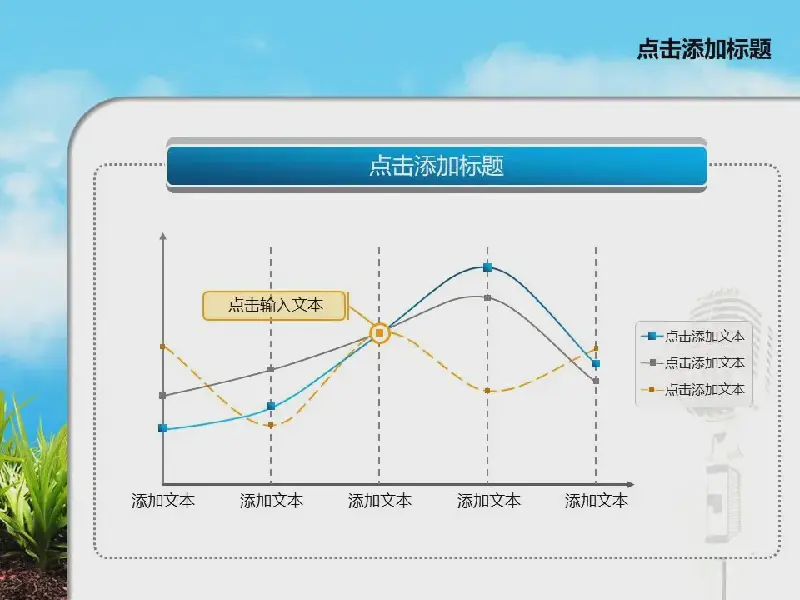 点击添加标题

点击添加标题

点击输入文本

点击添加文本
点击添加文本
点击添加文本

添加文本 添加文本 添加文本 添加文本 添加文本